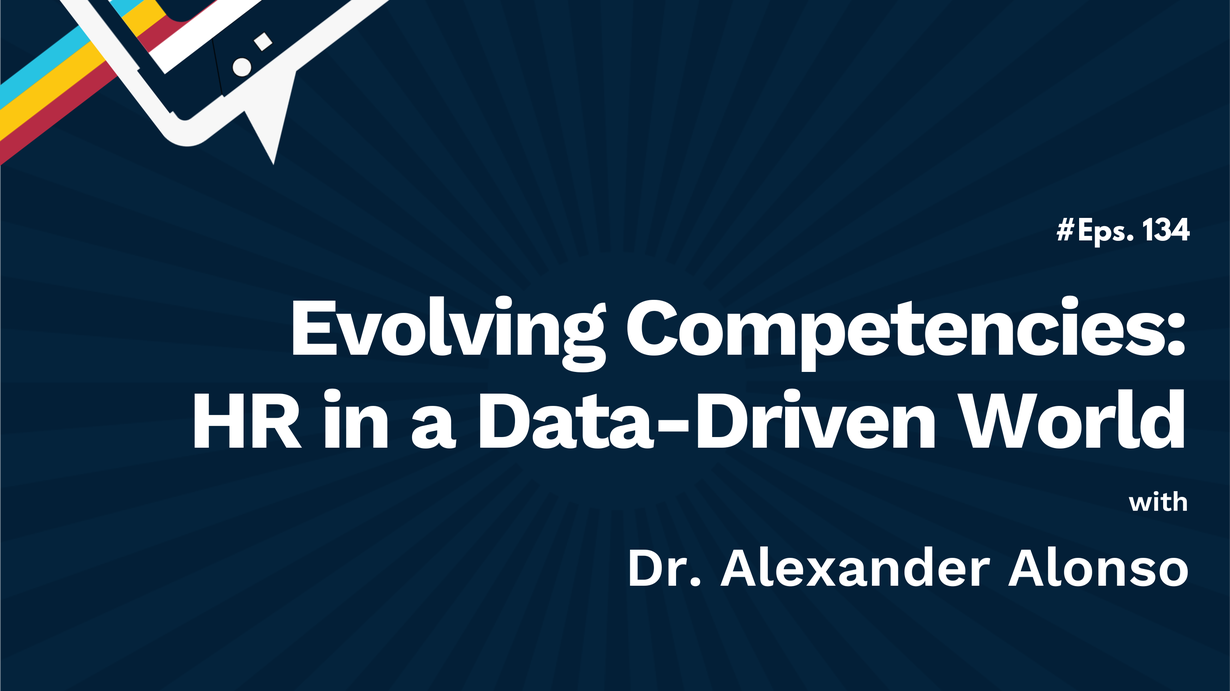 #Eps. 134

Evolving Competencies: HR in a Data-Driven World

with

Dr. Alexander Alonso